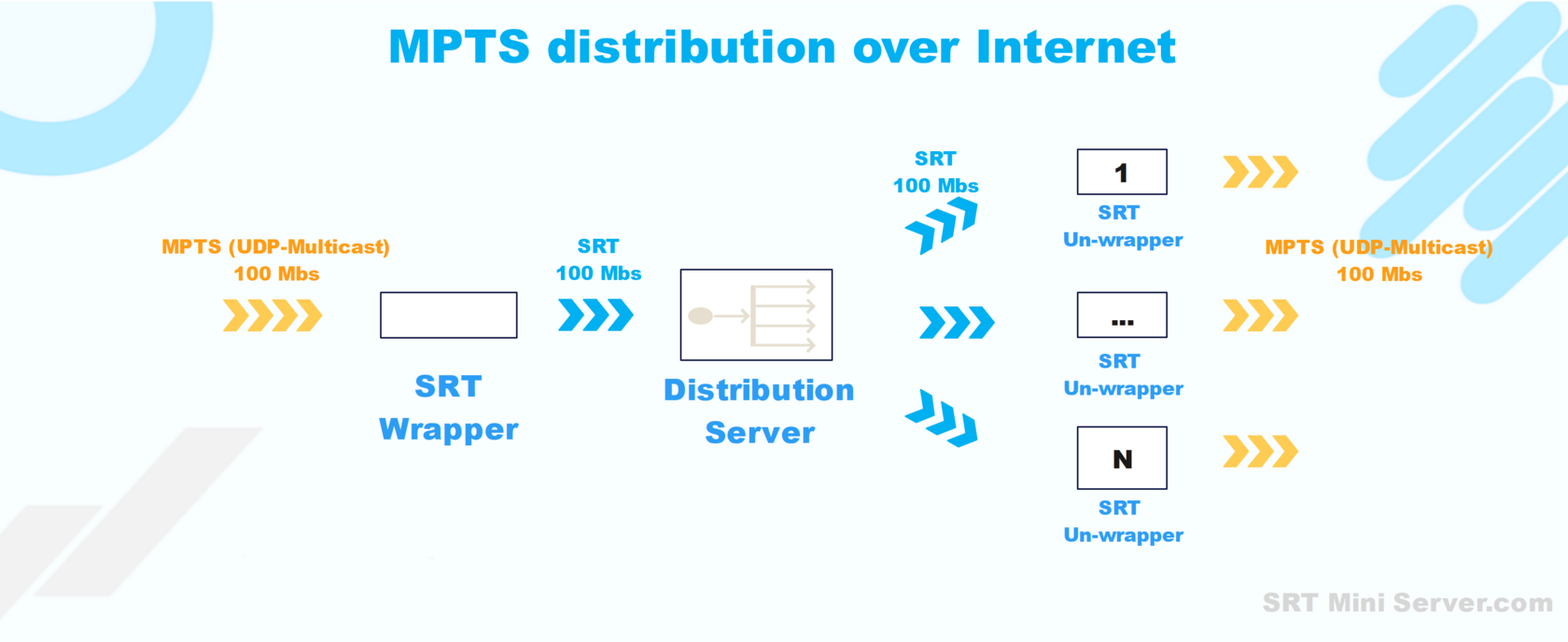 MPTS distribution over Internet

MPTS (UDP-Multicast)
100 Mbs

SRT
Wrapper

SRT
100 Mbs

Distribution
Server

SRT
100 Mbs

1
SRT
Un-wrapper

...
SRT
Un-wrapper

N
SRT
Un-wrapper

MPTS (UDP-Multicast)
100 Mbs

SRT Mini Server.com